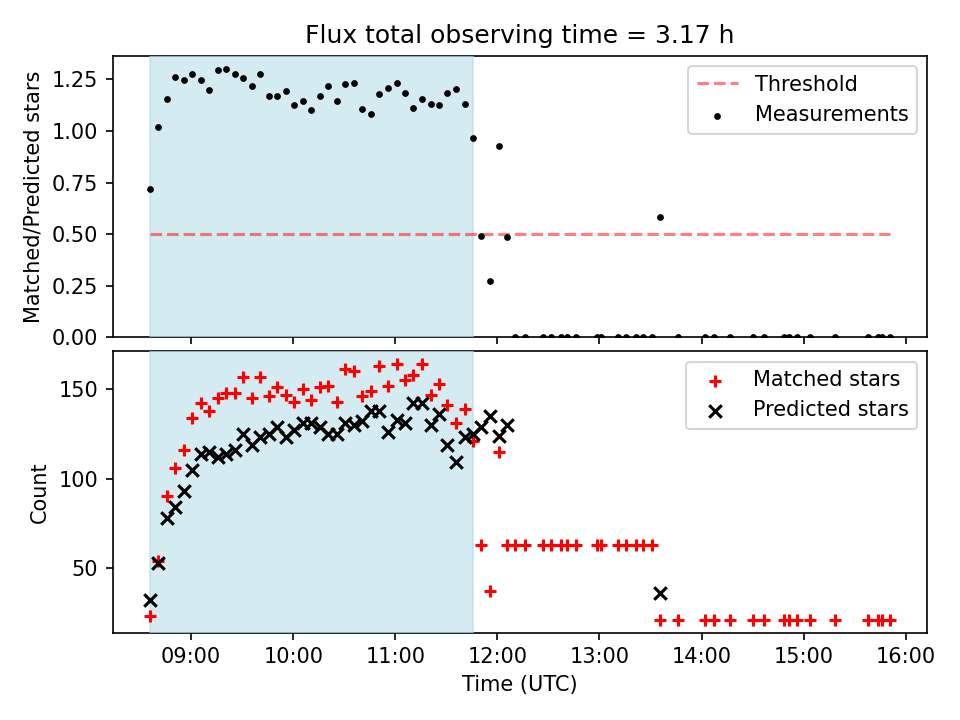 Flux total observing time = 3.17 h

Matched/Predicted stars

1.25
1.00
0.75
0.50
0.25
0.00

Threshold
Measurements

Count

150
100
50

Matched stars
Predicted stars

09:00
10:00
11:00
12:00
13:00
14:00
15:00
16:00

Time (UTC)